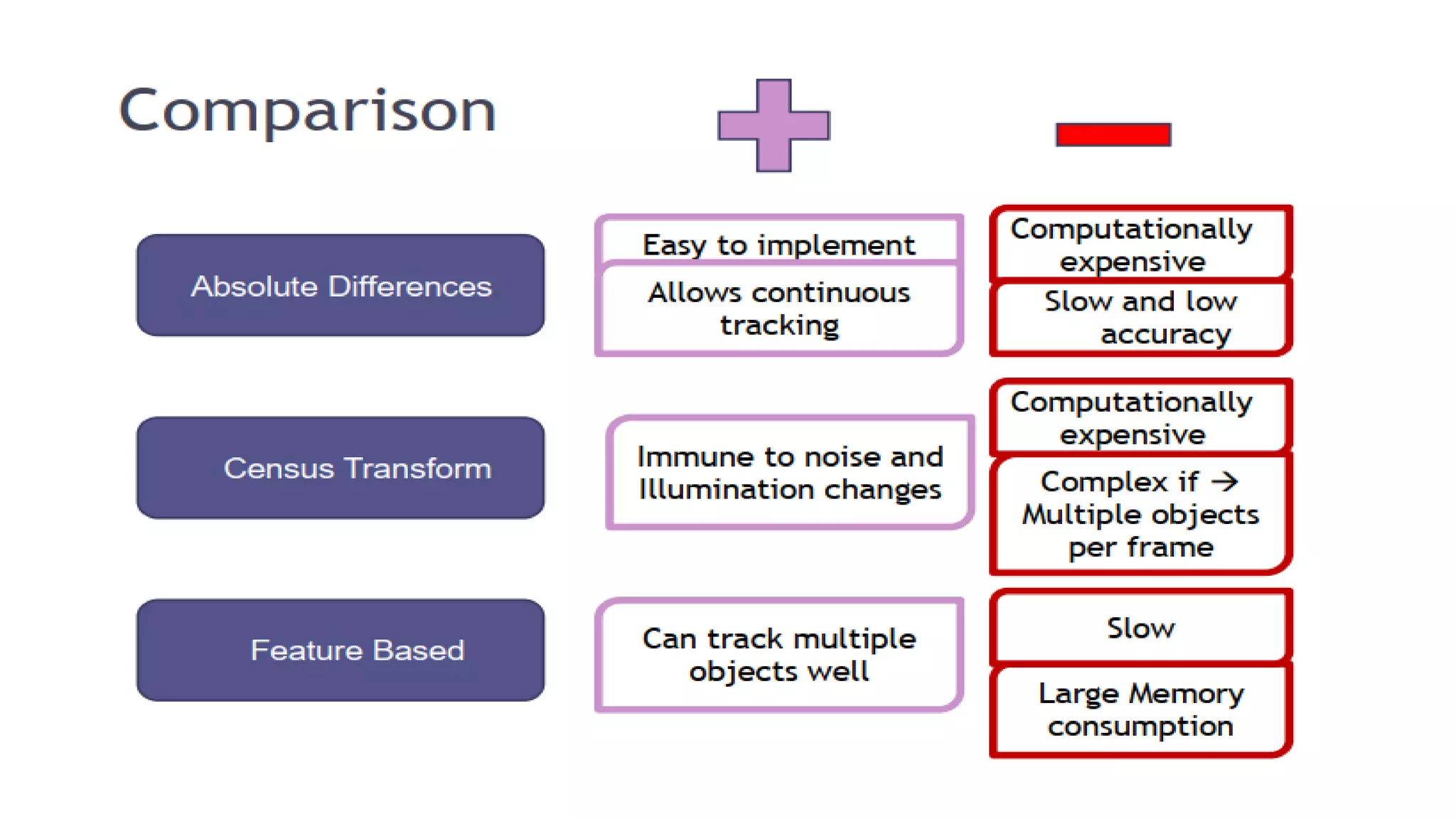 Comparison

Absolute Differences

Easy to implement

Allows continuous tracking

Computationally expensive

Slow and low accuracy

Census Transform

Immune to noise and Illumination changes

Computationally expensive

Complex if → Multiple objects per frame

Feature Based

Can track multiple objects well

Slow

Large Memory consumption